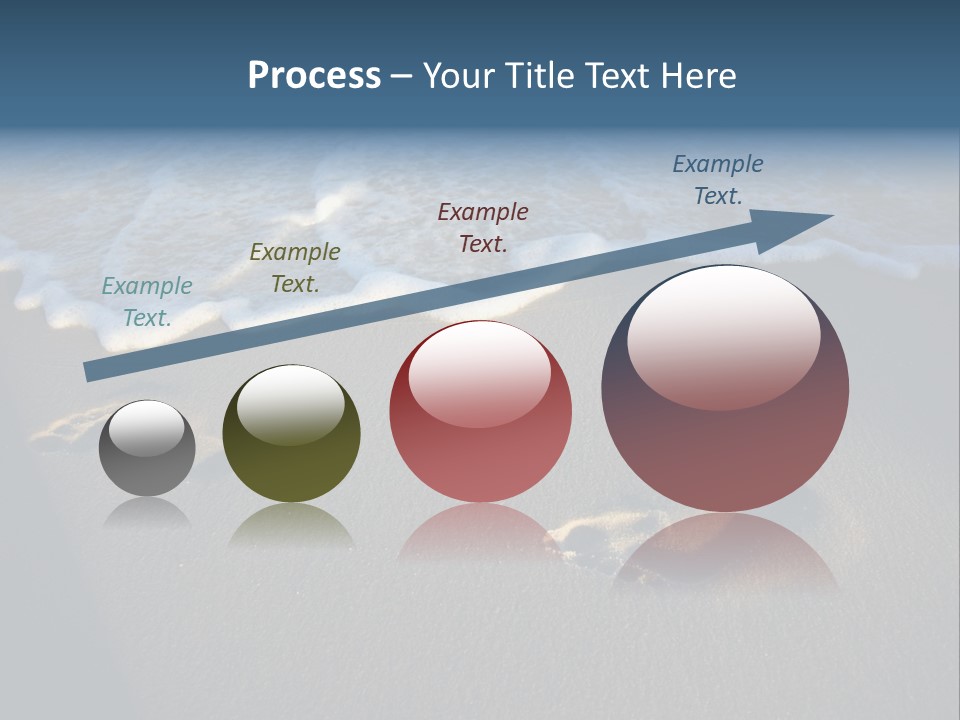 Process – Your Title Text Here

Example Text.

Example Text.

Example Text.

Example Text.